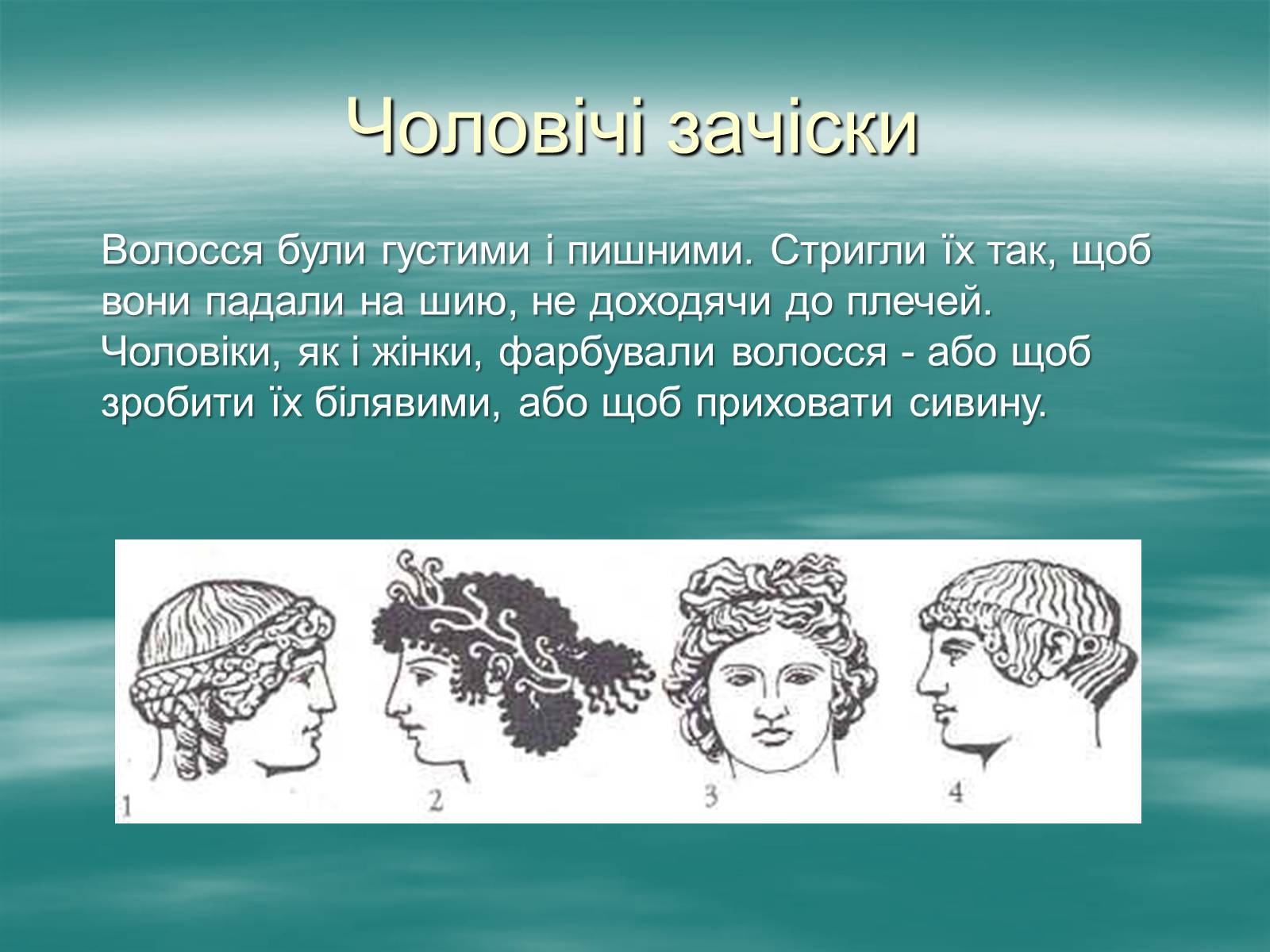 Чоловічі зачіски

Волосся були густими і пишними. Стригли їх так, щоб вони падали на шию, не доходячи до плечей. Чоловіки, як і жінки, фарбували волосся - або щоб зробити їх білявими, або щоб приховати сивину.

1 2 3 4